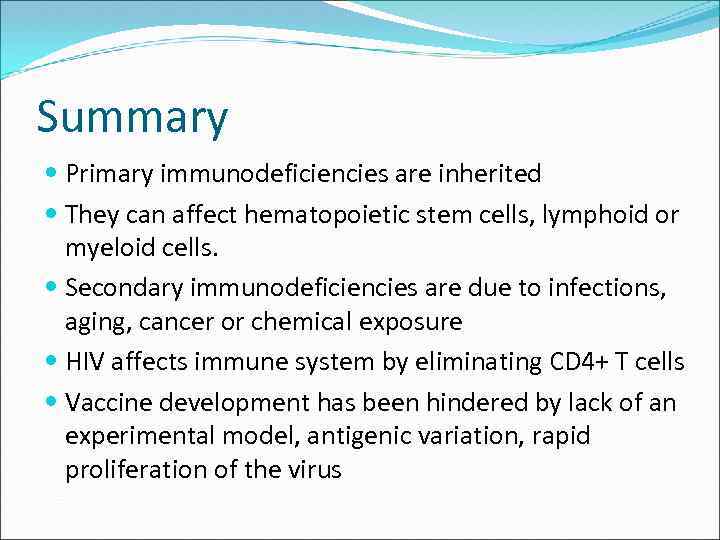 Summary

- Primary immunodeficiencies are inherited
- They can affect hematopoietic stem cells, lymphoid or myeloid cells.
- Secondary immunodeficiencies are due to infections, aging, cancer or chemical exposure
- HIV affects immune system by eliminating CD4+ T cells
- Vaccine development has been hindered by lack of an experimental model, antigenic variation, rapid proliferation of the virus